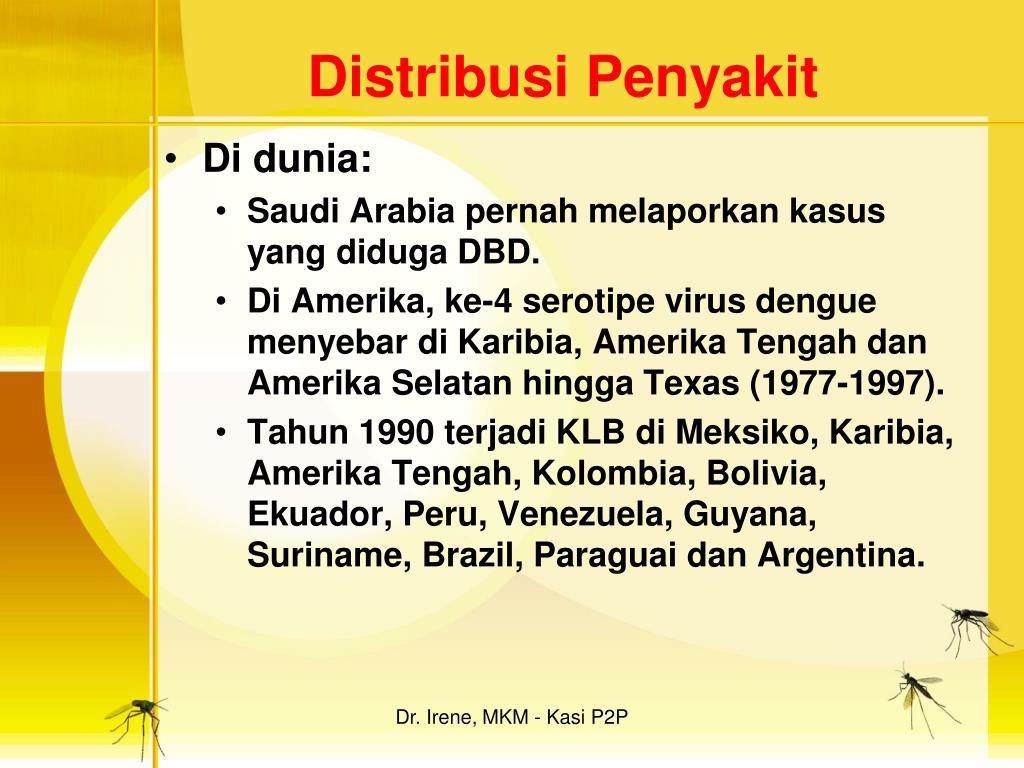 Distribusi Penyakit

• Di dunia:
• Saudi Arabia pernah melaporkan kasus yang diduga DBD.
• Di Amerika, ke-4 serotipe virus dengue menyebar di Karibia, Amerika Tengah dan Amerika Selatan hingga Texas (1977-1997).
• Tahun 1990 terjadi KLB di Meksiko, Karibia, Amerika Tengah, Kolombia, Bolivia, Ekuador, Peru, Venezuela, Guyana, Suriname, Brazil, Paraguai dan Argentina.

Dr. Irene, MKM - Kasi P2P